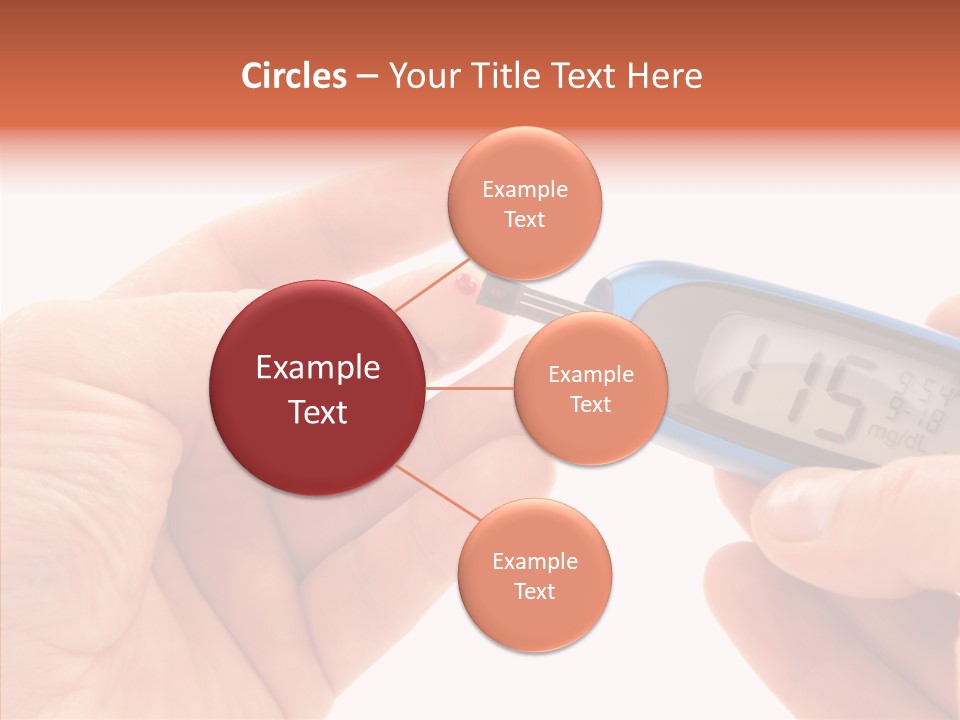 Circles – Your Title Text Here

Example Text

Example Text

Example Text

Example Text

115
9:54
9-18
mg/dL